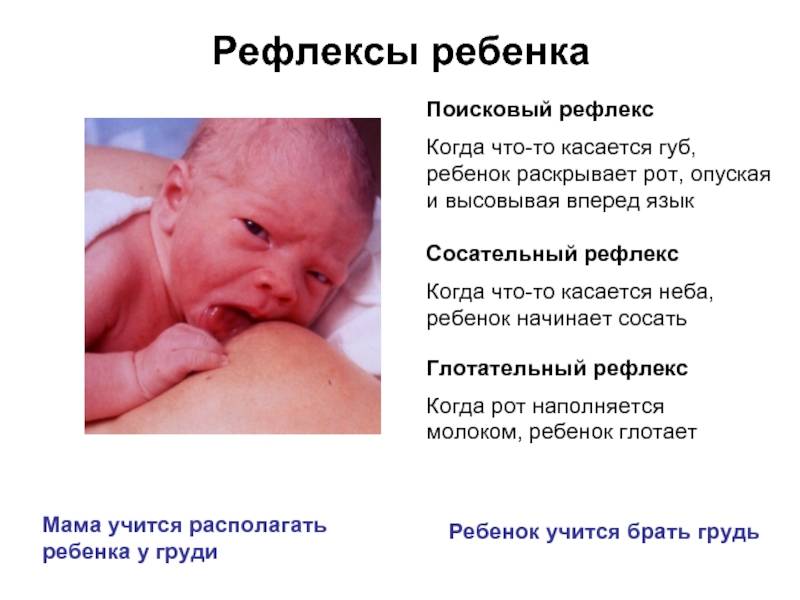 Рефлексы ребенка

Поисковый рефлекс

Когда что-то касается губ, ребенок раскрывает рот, опуская и высовывая вперед язык

Сосательный рефлекс

Когда что-то касается неба, ребенок начинает сосать

Глотательный рефлекс

Когда рот наполняется молоком, ребенок глотает

Мама учится располагать ребенка у груди

Ребенок учится брать грудь